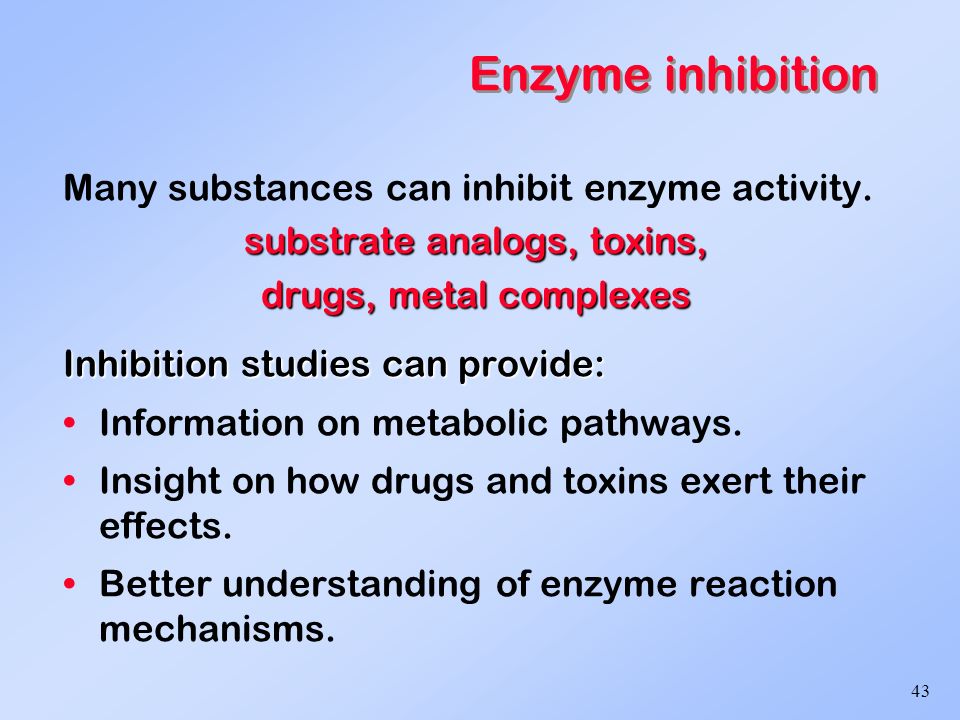 Enzyme inhibition

Many substances can inhibit enzyme activity.

substrate analogs, toxins,
drugs, metal complexes

Inhibition studies can provide:

• Information on metabolic pathways.
• Insight on how drugs and toxins exert their effects.
• Better understanding of enzyme reaction mechanisms.

43